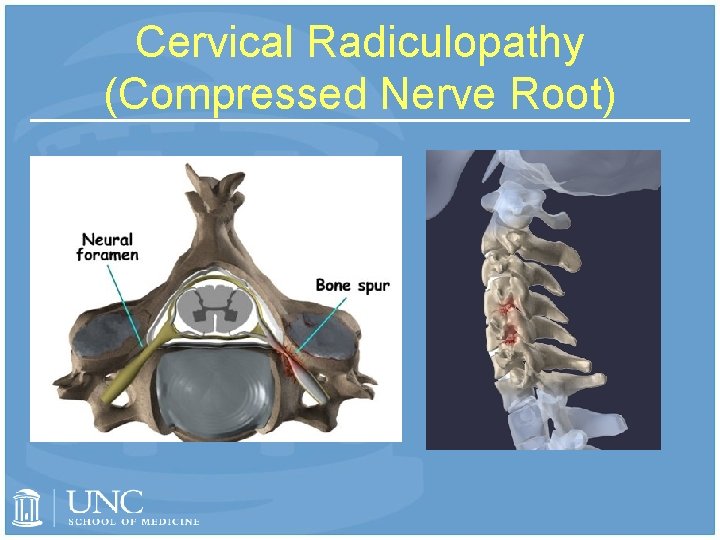 Cervical Radiculopathy
(Compressed Nerve Root)

Neural foramen

Bone spur

UNC
SCHOOL OF MEDICINE